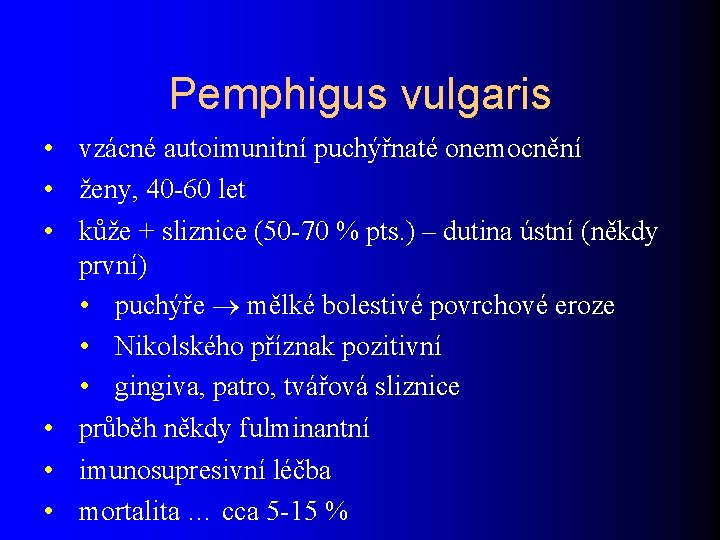 Pemphigus vulgaris

• vzácné autoimunitní puchýřnaté onemocnění
• ženy, 40-60 let
• kůže + sliznice (50-70 % pts.) – dutina ústní (někdy první)
  • puchýře $\rightarrow$ mělké bolestivé povrchové eroze
  • Nikolského příznak pozitivní
  • gingiva, patro, tvářová sliznice
• průběh někdy fulminantní
• imunosupresivní léčba
• mortalita … cca 5-15 %